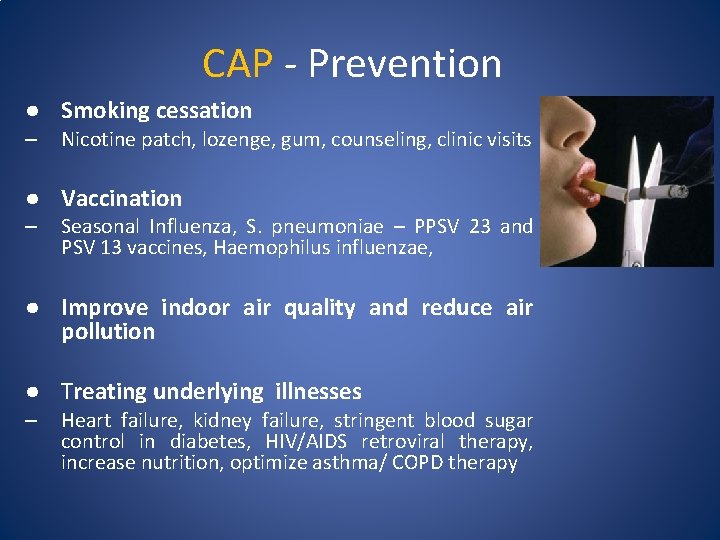 CAP - Prevention

● Smoking cessation
– Nicotine patch, lozenge, gum, counseling, clinic visits

● Vaccination
– Seasonal Influenza, S. pneumoniae – PPSV 23 and PSV 13 vaccines, Haemophilus influenzae,

● Improve indoor air quality and reduce air pollution

● Treating underlying illnesses
– Heart failure, kidney failure, stringent blood sugar control in diabetes, HIV/AIDS retroviral therapy, increase nutrition, optimize asthma/ COPD therapy